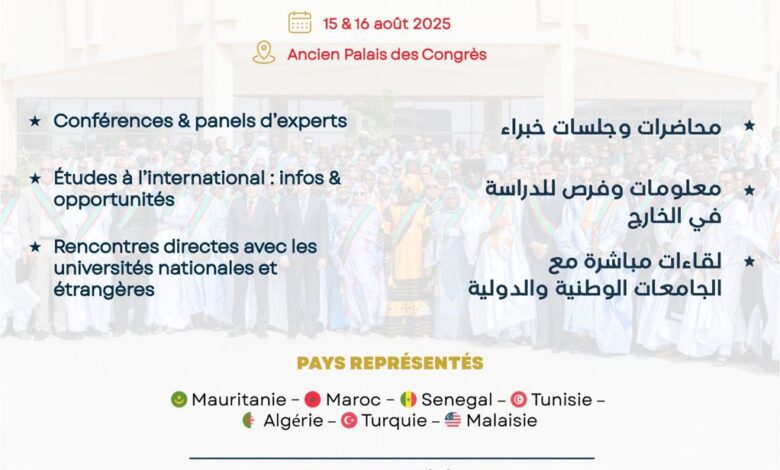 15 & 16 août 2025

Ancien Palais des Congrès

★ Conférences & panels d'experts

★ Études à l'international : infos & opportunités

★ Rencontres directes avec les universités nationales et étrangères

★ محاضرات وجلسات خبراء

★ معلومات وفرص للدراسة في الخارج

★ لقاءات مباشرة مع الجامعات الوطنية والدولية

PAYS REPRÉSENTÉS

Mauritanie – Maroc – Senegal – Tunisie – Algérie – Turquie – Malaisie